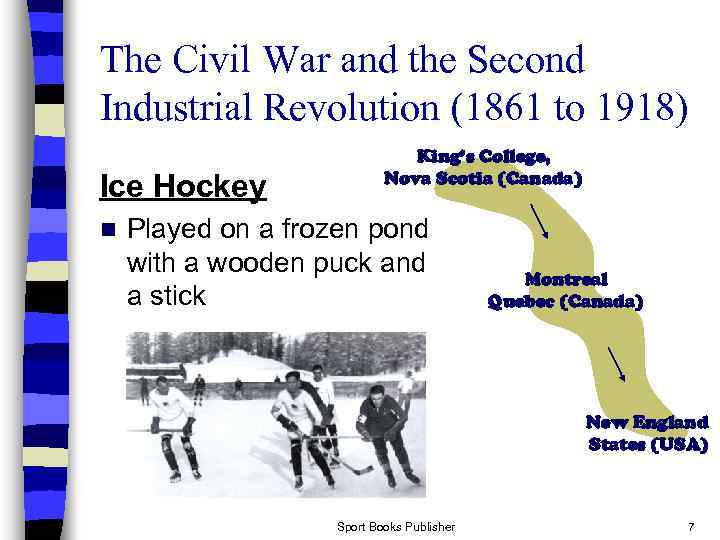 The Civil War and the Second Industrial Revolution (1861 to 1918)

Ice Hockey

Played on a frozen pond with a wooden puck and a stick

King's College, Nova Scotia (Canada)

Montreal Quebec (Canada)

New England States (USA)

Sport Books Publisher

7